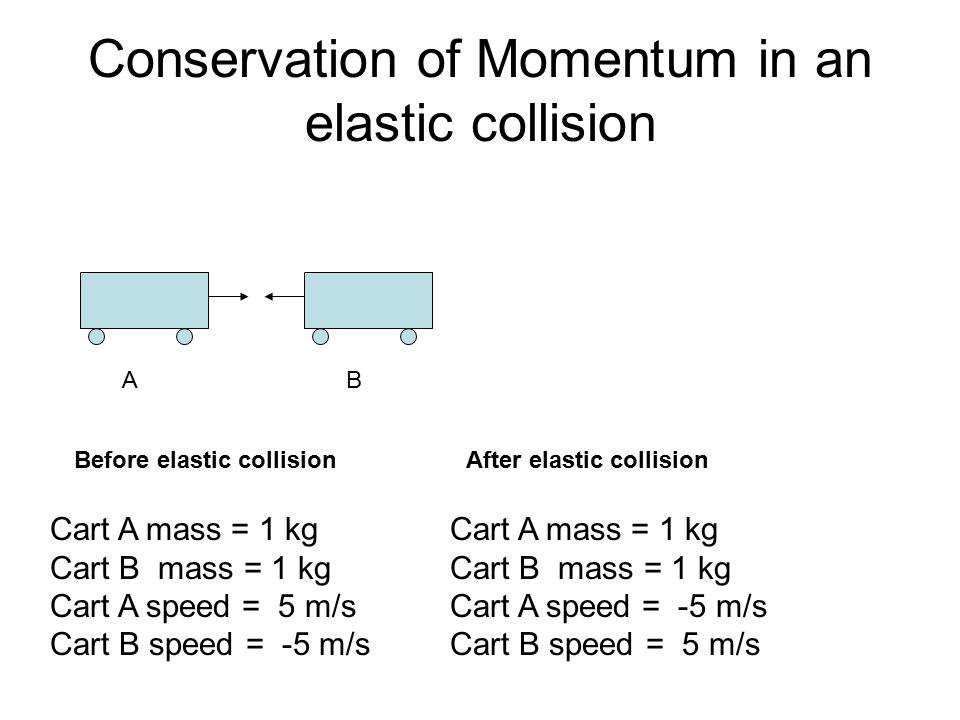 Conservation of Momentum in an elastic collision

A

B

Before elastic collision

Cart A mass = 1 kg
Cart B mass = 1 kg
Cart A speed = 5 m/s
Cart B speed = -5 m/s

After elastic collision

Cart A mass = 1 kg
Cart B mass = 1 kg
Cart A speed = -5 m/s
Cart B speed = 5 m/s